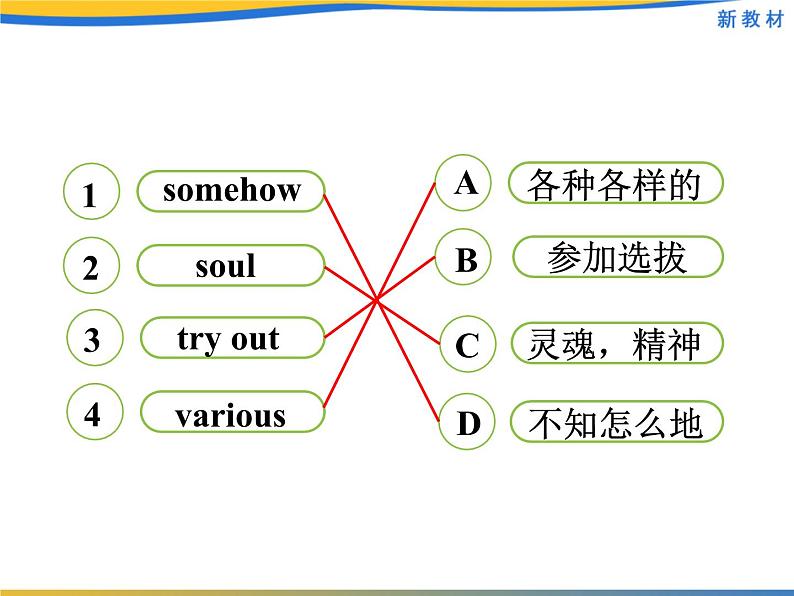 新教材

1 somehow
2 soul
3 try out
4 various

A 各种各样的
B 参加选拔
C 灵魂，精神
D 不知怎么地